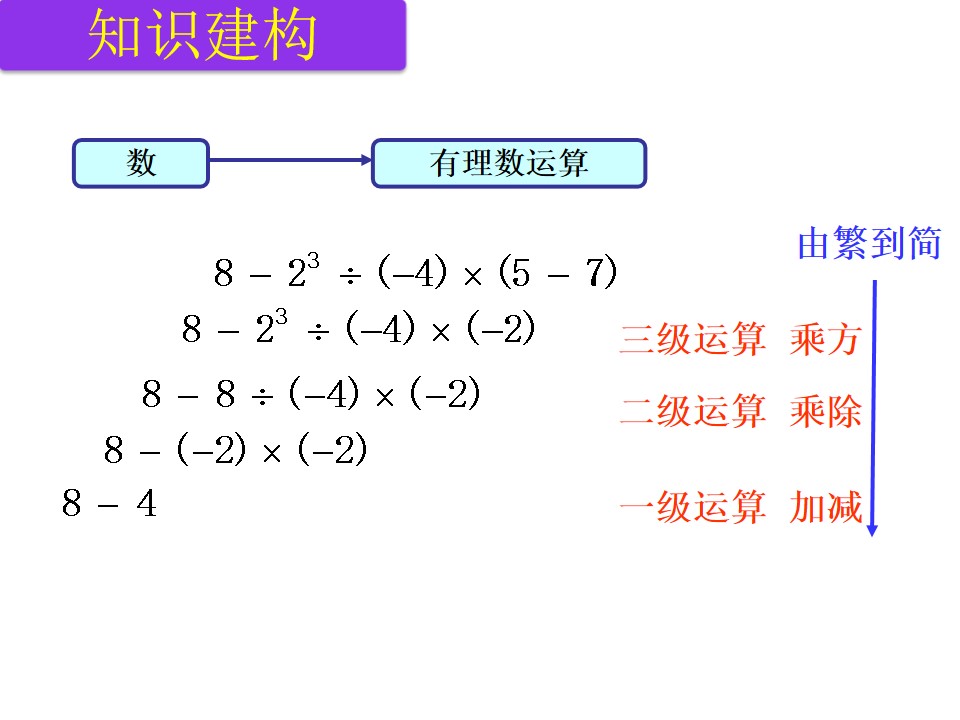 知识建构

数

有理数运算

由繁到简

$8-2^3\div(-4)\times(5-7)$

$8-2^3\div(-4)\times(-2)$

三级运算 乘方

$8-8\div(-4)\times(-2)$

二级运算 乘除

$8-(-2)\times(-2)$

$8-4$

一级运算 加减